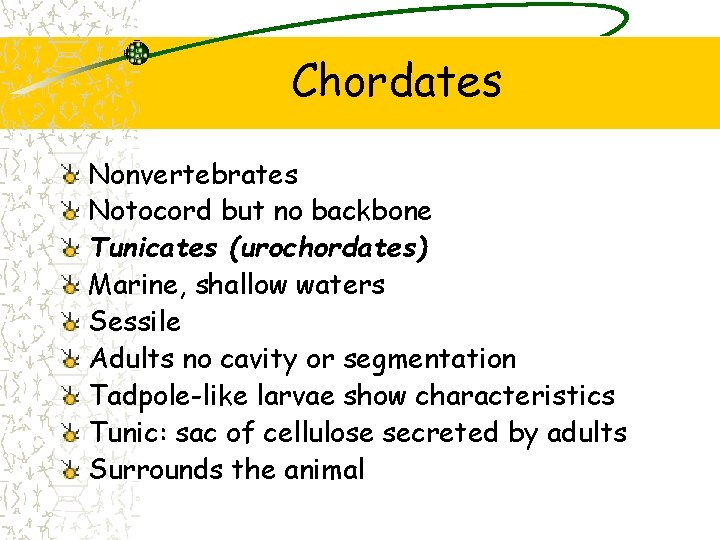 Chordates

Nonvertebrates
Notocord but no backbone
Tunicates (urochordates)
Marine, shallow waters
Sessile
Adults no cavity or segmentation
Tadpole-like larvae show characteristics
Tunic: sac of cellulose secreted by adults
Surrounds the animal